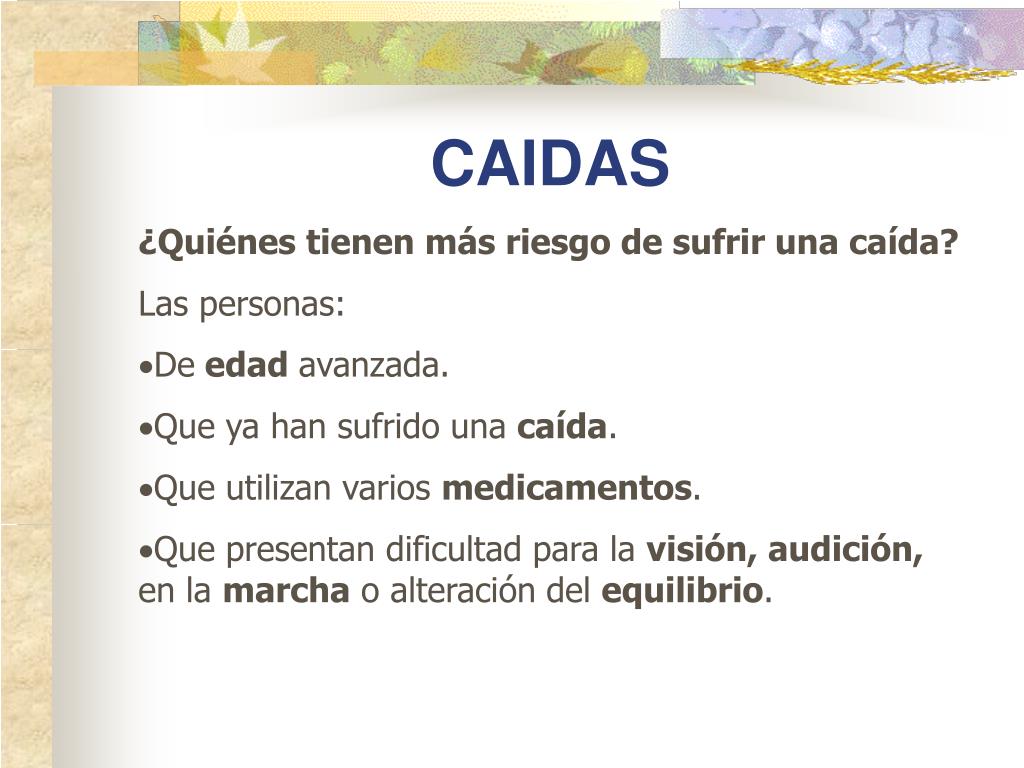 CAIDAS

¿Quiénes tienen más riesgo de sufrir una caída?

Las personas:

•De edad avanzada.

•Que ya han sufrido una caída.

•Que utilizan varios medicamentos.

•Que presentan dificultad para la visión, audición, en la marcha o alteración del equilibrio.